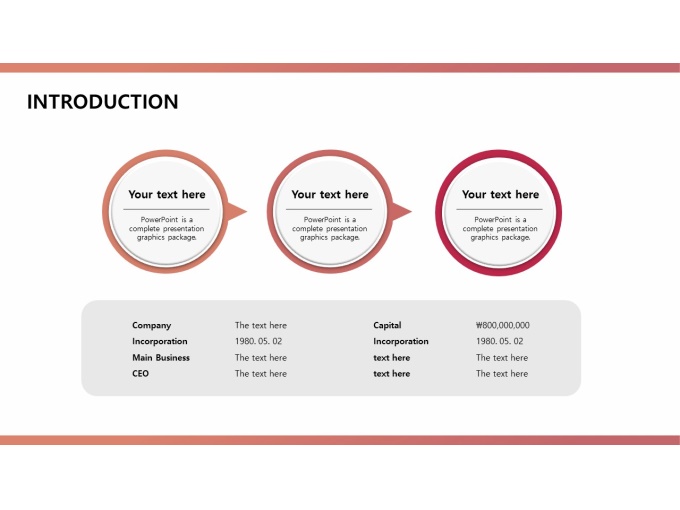 INTRODUCTION

Your text here

PowerPoint is a complete presentation graphics package.

Your text here

PowerPoint is a complete presentation graphics package.

Your text here

PowerPoint is a complete presentation graphics package.

| Company | The text here | Capital | ₩800,000,000 |
|---|---|---|---|
| Incorporation | 1980. 05. 02 | Incorporation | 1980. 05. 02 |
| Main Business | The text here | text here | The text here |
| CEO | The text here | text here | The text here |